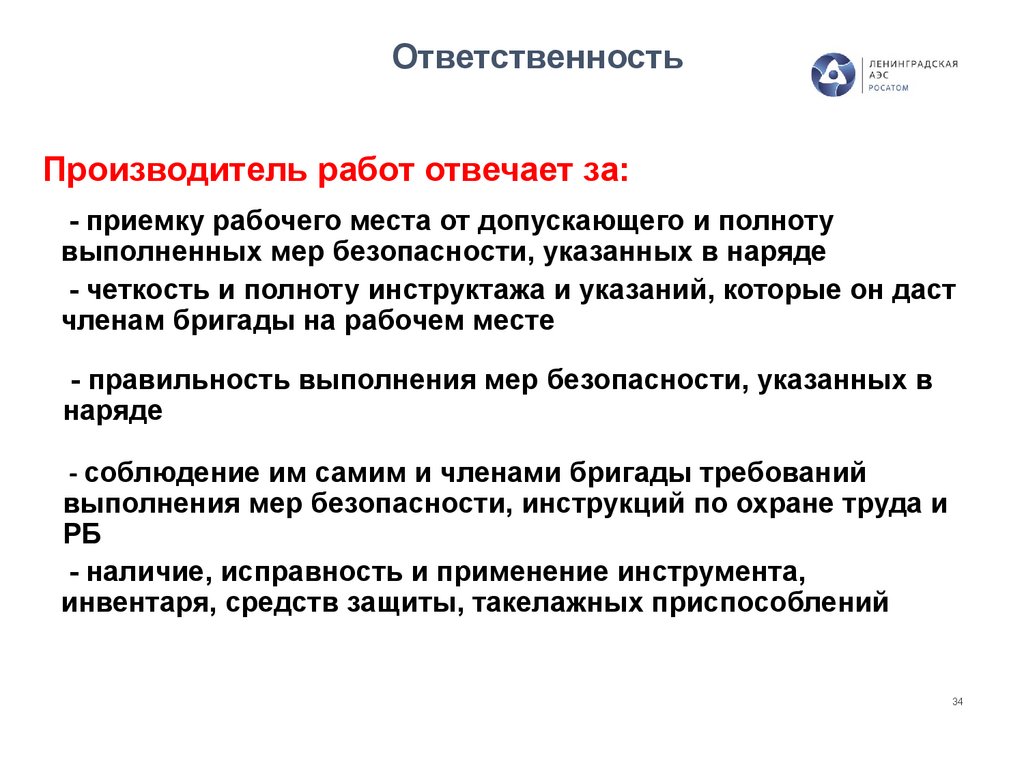 Ответственность

ЛЕНИНГРАДСКАЯ АЭС РОСАТОМ

Производитель работ отвечает за:

- приемку рабочего места от допускающего и полноту выполненных мер безопасности, указанных в наряде

- четкость и полноту инструктажа и указаний, которые он даст членам бригады на рабочем месте

- правильность выполнения мер безопасности, указанных в наряде

- соблюдение им самим и членами бригады требований выполнения мер безопасности, инструкций по охране труда и РБ

- наличие, исправность и применение инструмента, инвентаря, средств защиты, такелажных приспособлений

34